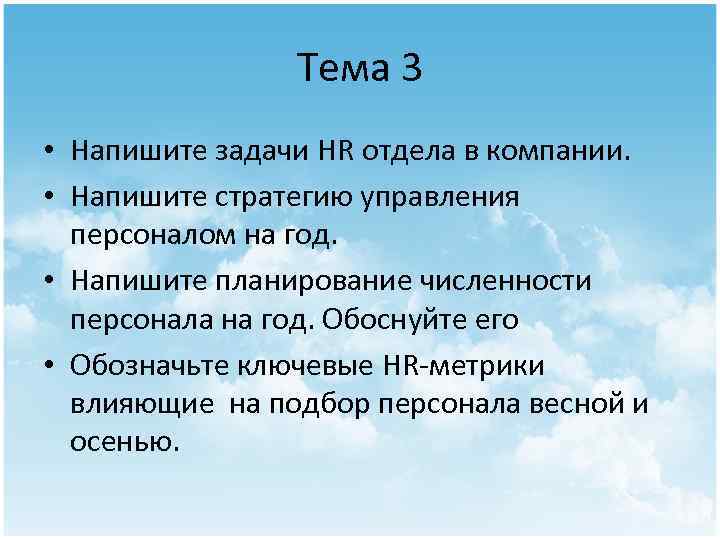 Тема 3

• Напишите задачи HR отдела в компании.
• Напишите стратегию управления персоналом на год.
• Напишите планирование численности персонала на год. Обоснуйте его
• Обозначьте ключевые HR-метрики влияющие на подбор персонала весной и осенью.